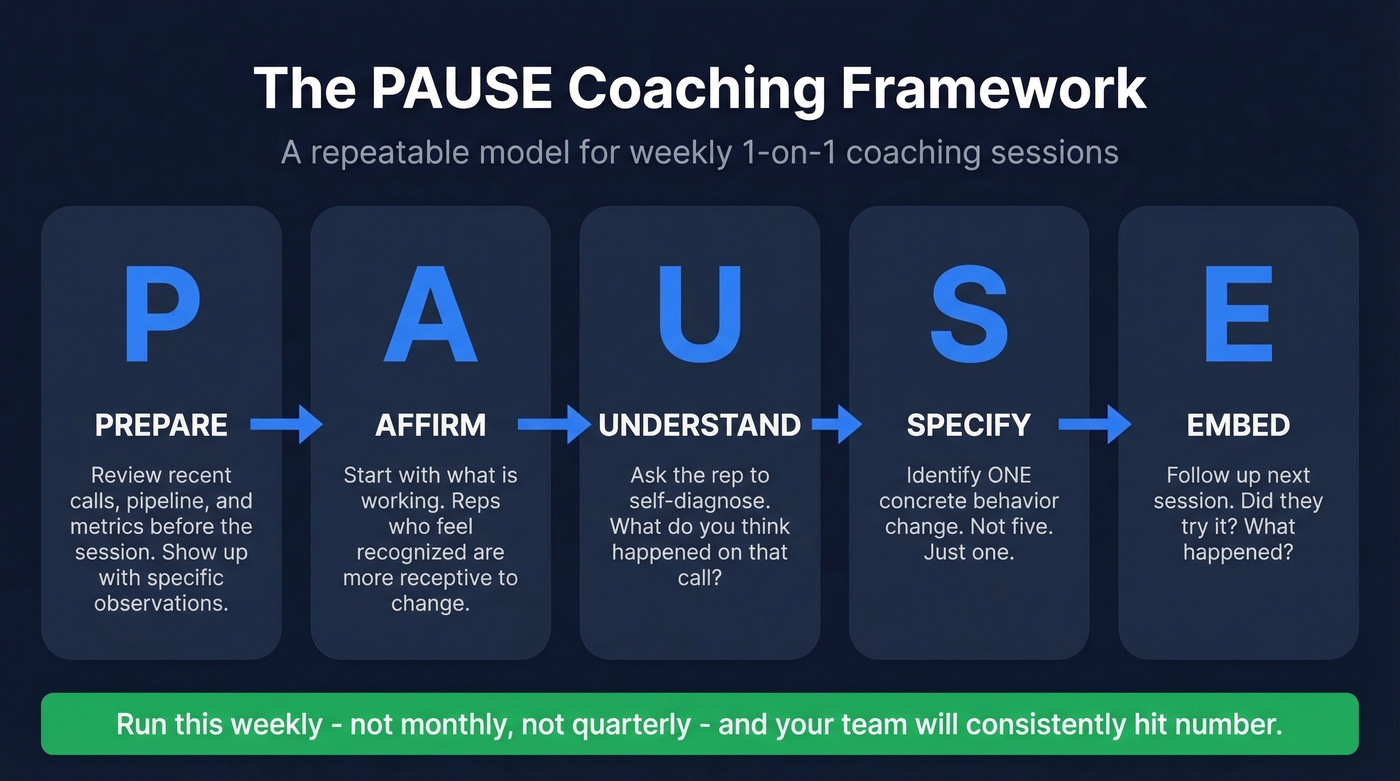 The PAUSE Coaching Framework

A repeatable model for weekly 1-on-1 coaching sessions

P

PREPARE

Review recent calls, pipeline, and metrics before the session. Show up with specific observations.

A

AFFIRM

Start with what is working. Reps who feel recognized are more receptive to change.

U

UNDERSTAND

Ask the rep to self-diagnose. What do you think happened on that call?

S

SPECIFY

Identify ONE concrete behavior change. Not five. Just one.

E

EMBED

Follow up next session. Did they try it? What happened?

Run this weekly - not monthly, not quarterly - and your team will consistently hit number.